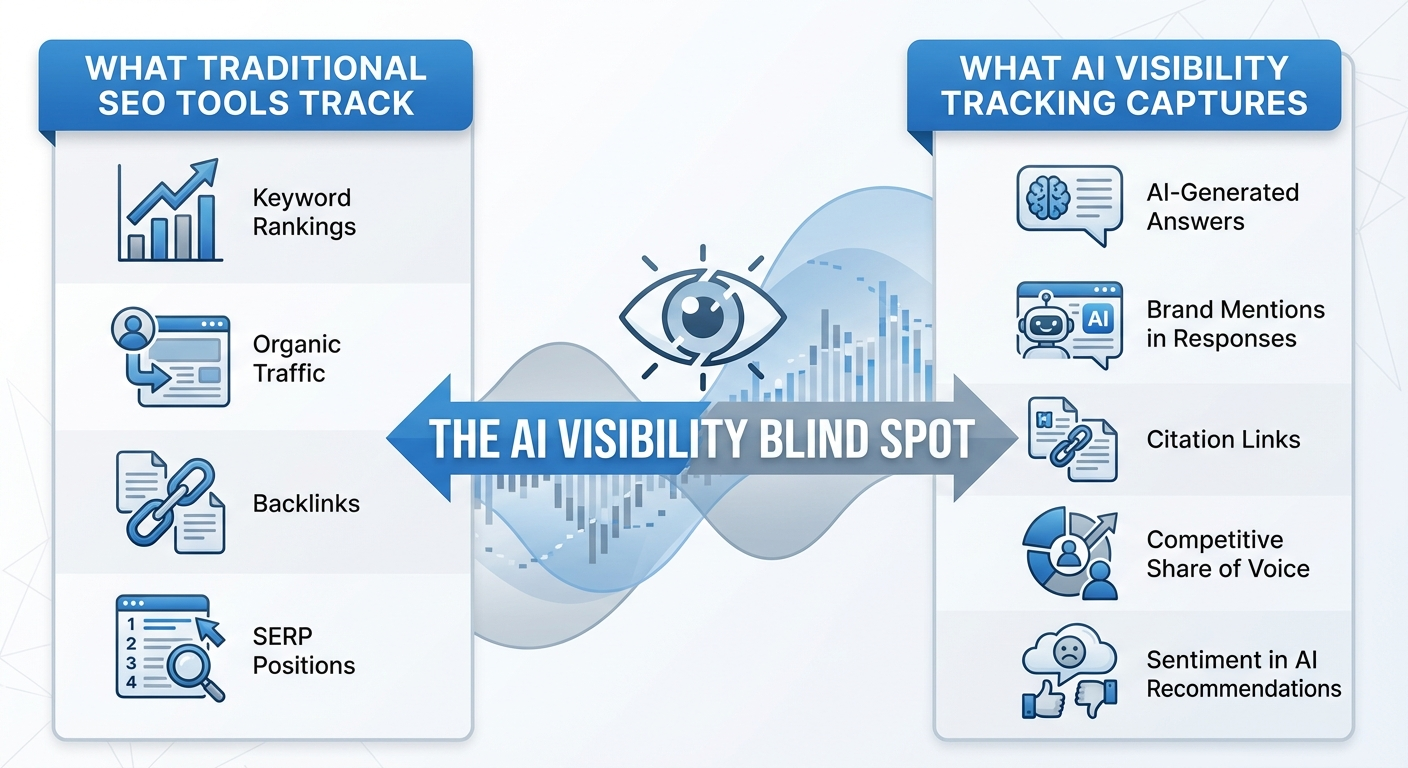 WHAT TRADITIONAL SEO TOOLS TRACK

Keyword Rankings

Organic Traffic

Backlinks

1
2
3
4

SERP Positions

THE AI VISIBILITY BLIND SPOT

WHAT AI VISIBILITY TRACKING CAPTURES

AI-Generated Answers

AI

Brand Mentions in Responses

Citation Links

Competitive Share of Voice

Sentiment in AI Recommendations